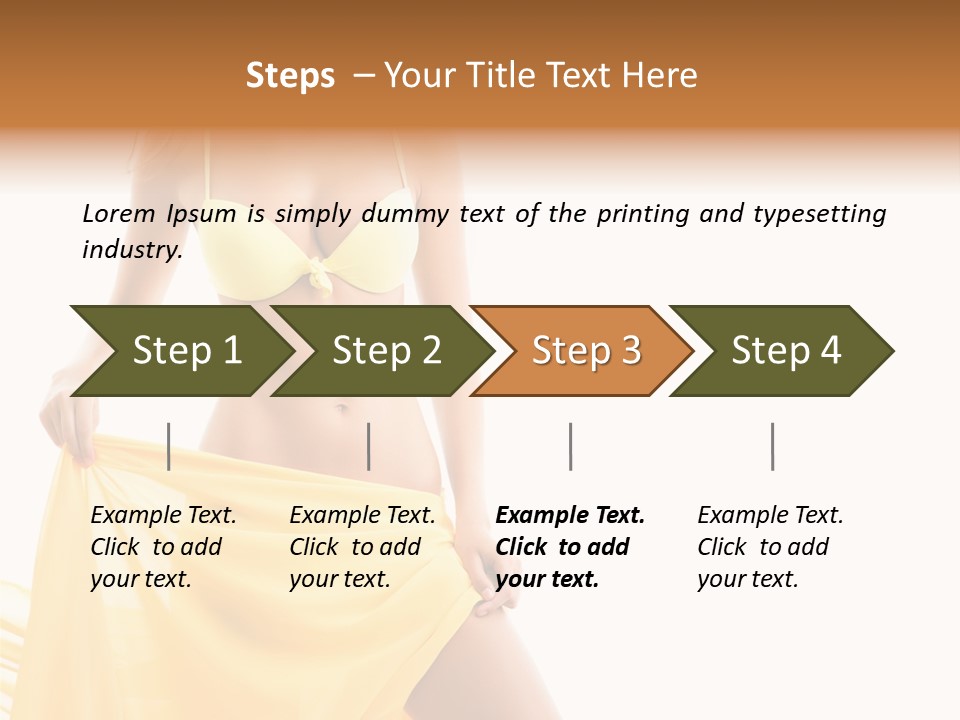 Steps – Your Title Text Here

Lorem Ipsum is simply dummy text of the printing and typesetting industry.

Step 1

Step 2

Step 3

Step 4

Example Text. Click to add your text.

Example Text. Click to add your text.

Example Text. Click to add your text.

Example Text. Click to add your text.